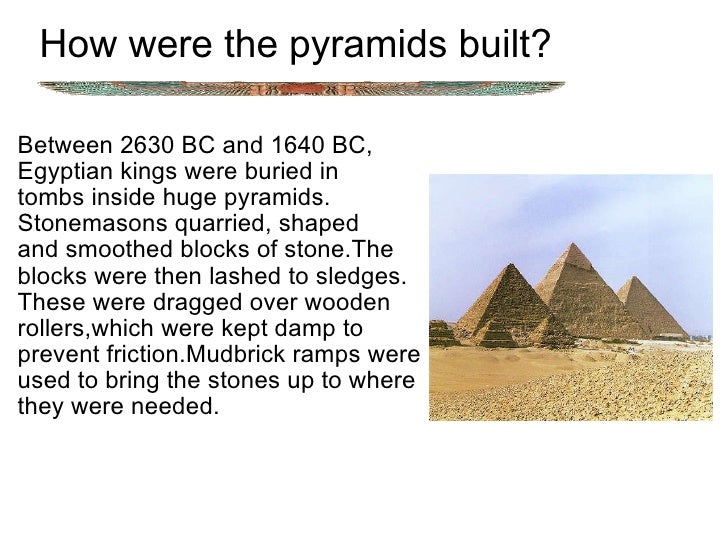 How were the pyramids built?

Between 2630 BC and 1640 BC, Egyptian kings were buried in tombs inside huge pyramids. Stonemasons quarried, shaped and smoothed blocks of stone.The blocks were then lashed to sledges. These were dragged over wooden rollers,which were kept damp to prevent friction.Mudbrick ramps were used to bring the stones up to where they were needed.